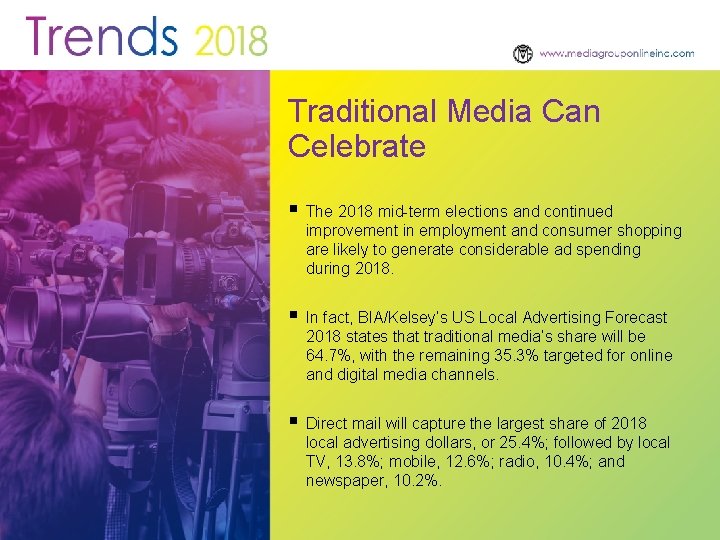 Trends 2018

www.mediagrouponlineinc.com

Traditional Media Can Celebrate

▪ The 2018 mid-term elections and continued improvement in employment and consumer shopping are likely to generate considerable ad spending during 2018.

▪ In fact, BIA/Kelsey's US Local Advertising Forecast 2018 states that traditional media's share will be 64.7%, with the remaining 35.3% targeted for online and digital media channels.

▪ Direct mail will capture the largest share of 2018 local advertising dollars, or 25.4%; followed by local TV, 13.8%; mobile, 12.6%; radio, 10.4%; and newspaper, 10.2%.